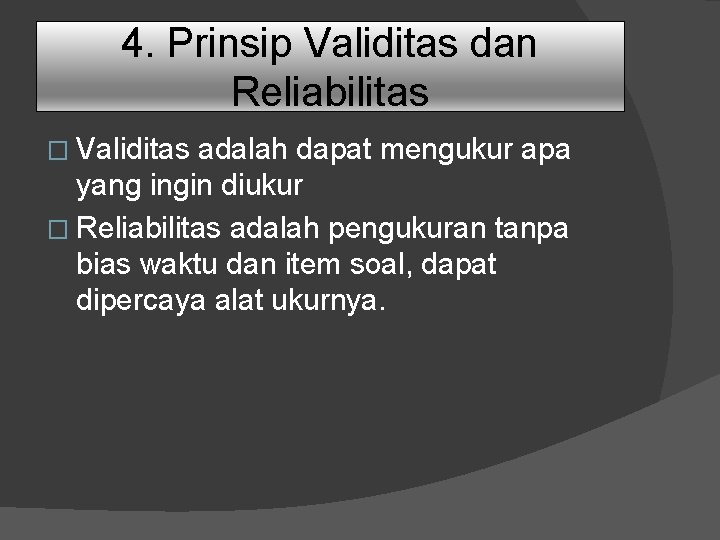 4. Prinsip Validitas dan Reliabilitas

□ Validitas adalah dapat mengukur apa yang ingin diukur

□ Reliabilitas adalah pengukuran tanpa bias waktu dan item soal, dapat dipercaya alat ukurnya.